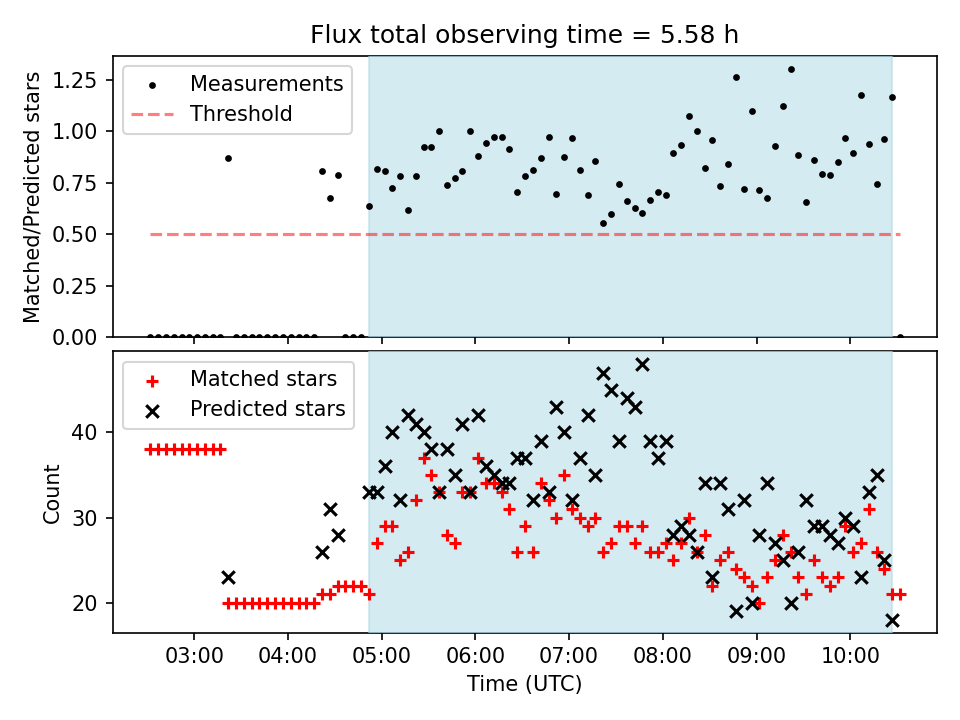 Flux total observing time = 5.58 h

Measurements
Threshold

Matched/Predicted stars

1.25
1.00
0.75
0.50
0.25
0.00

Matched stars
Predicted stars

Count

40
30
20

03:00
04:00
05:00
06:00
07:00
08:00
09:00
10:00

Time (UTC)